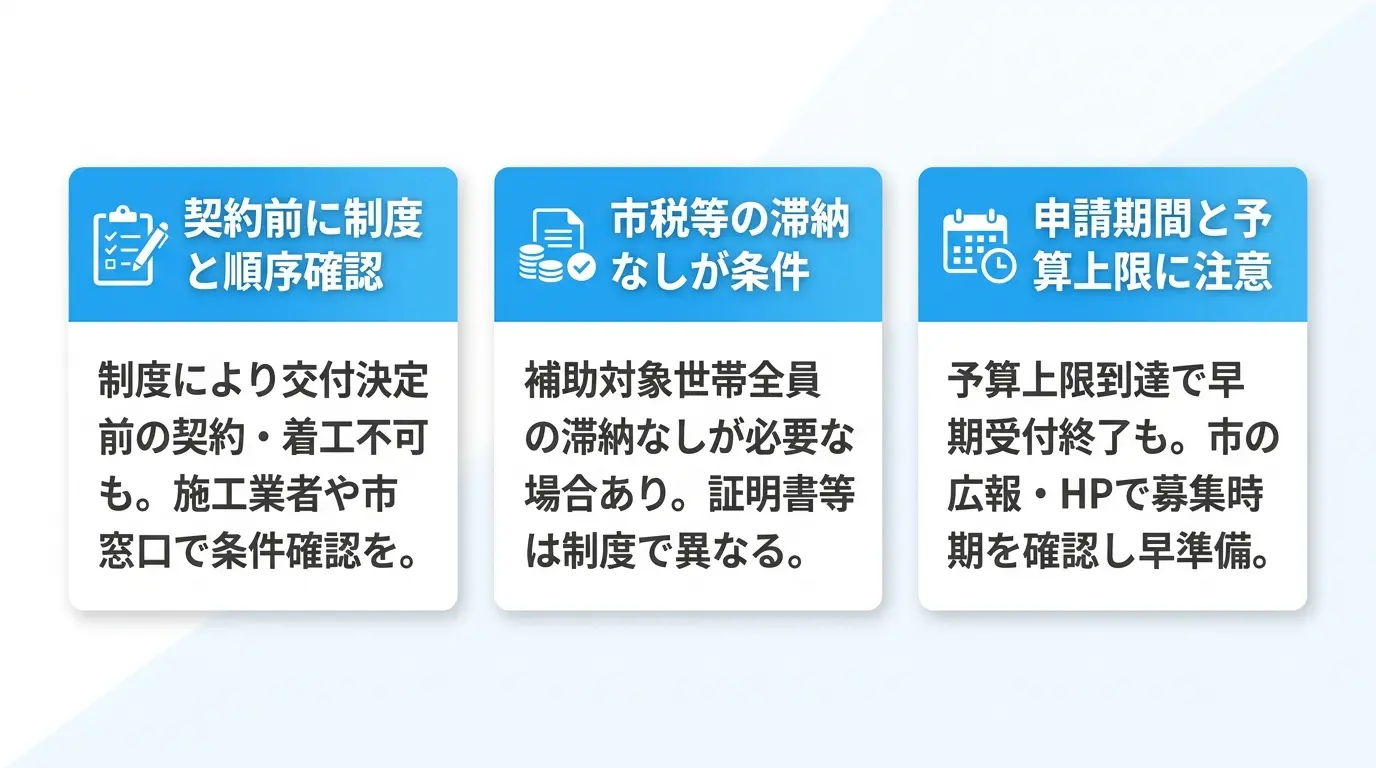 契約前に制度と順序確認

制度により交付決定前の契約・着工不可も。施工業者や市窓口で条件確認を。

市税等の滞納なしが条件

補助対象世帯全員の滞納なしが必要な場合あり。証明書等は制度で異なる。

申請期間と予算上限に注意

予算上限到達で早期受付終了も。市の広報・HPで募集時期を確認し早準備。